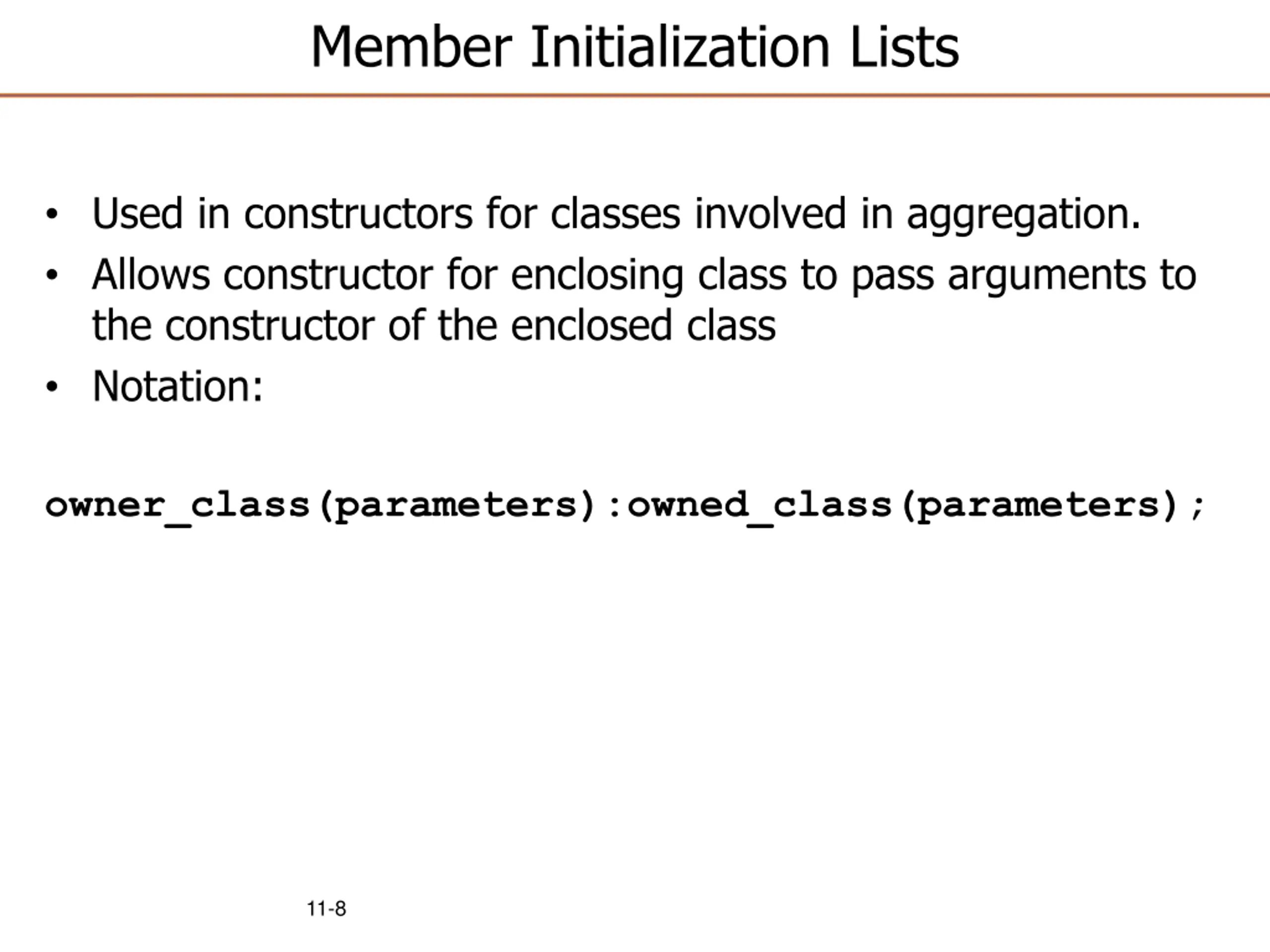 Member Initialization Lists

• Used in constructors for classes involved in aggregation.
• Allows constructor for enclosing class to pass arguments to the constructor of the enclosed class
• Notation:

owner_class(parameters):owned_class(parameters);

11-8